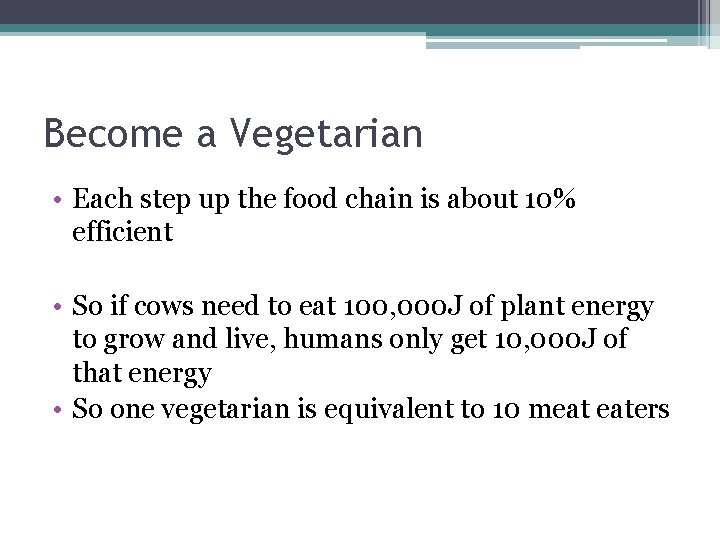 Become a Vegetarian

• Each step up the food chain is about 10% efficient

• So if cows need to eat 100,000J of plant energy to grow and live, humans only get 10,000J of that energy
• So one vegetarian is equivalent to 10 meat eaters